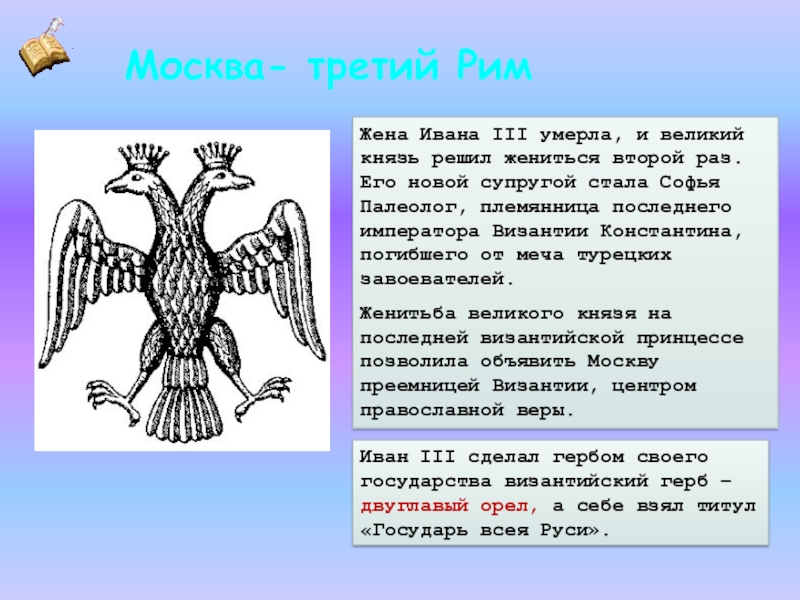 Москва- третий Рим

Жена Ивана III умерла, и великий князь решил жениться второй раз. Его новой супругой стала Софья Палеолог, племянница последнего императора Византии Константина, погибшего от меча турецких завоевателей.

Женитьба великого князя на последней византийской принцессе позволила объявить Москву преемницей Византии, центром православной веры.

Иван III сделал гербом своего государства византийский герб – двуглавый орел, а себе взял титул «Государь всея Руси».